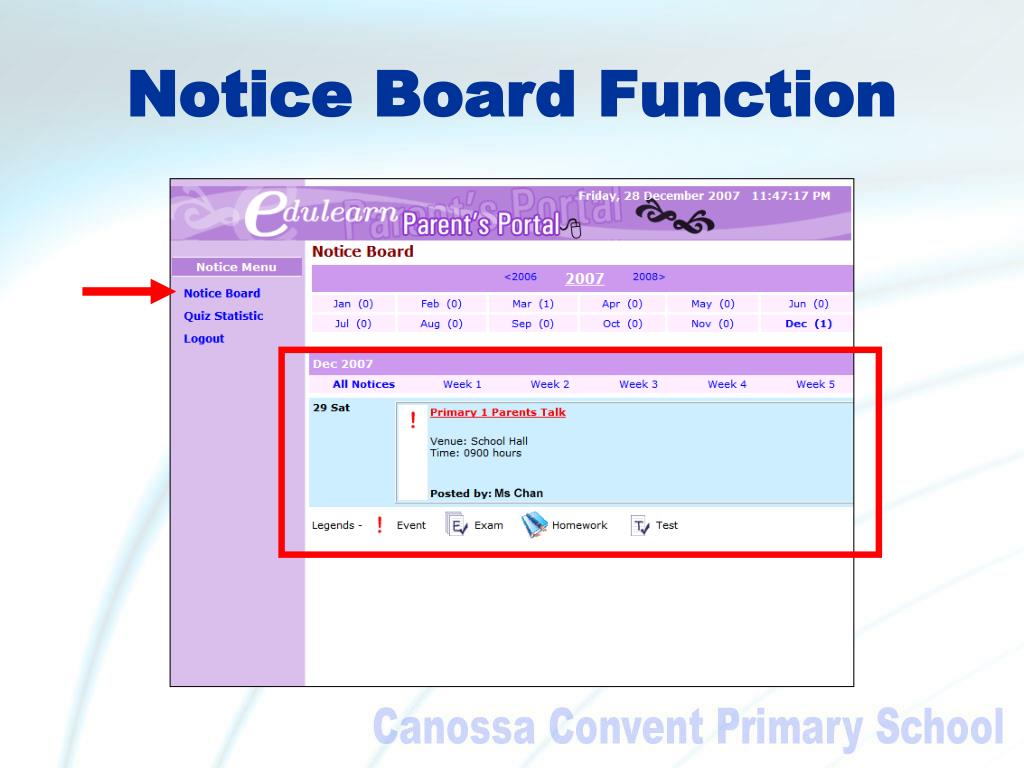 Notice Board Function

edulearn Parent's Portal

Friday, 28 December 2007 11:47:17 PM

Notice Menu
Notice Board
Quiz Statistic
Logout

Notice Board

<2006 2007 2008>

| Jan (0) | Feb (0) | Mar (1) | Apr (0) | May (0) | Jun (0) |
|---|---|---|---|---|---|
| Jul (0) | Aug (0) | Sep (0) | Oct (0) | Nov (0) | Dec (1) |

Dec 2007

All Notices Week 1 Week 2 Week 3 Week 4 Week 5

29 Sat

!

Primary 1 Parents Talk

Venue: School Hall
Time: 0900 hours

Posted by: Ms Chan

Legends - ! Event Exam Homework Test

Canossa Convent Primary School